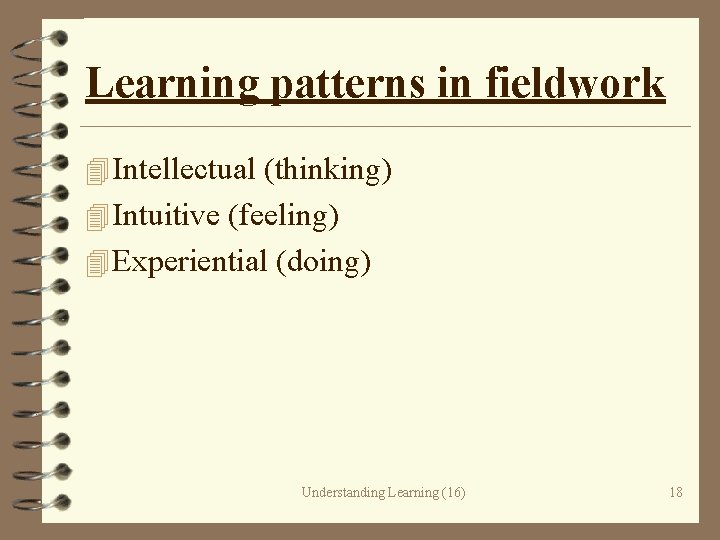 Learning patterns in fieldwork

Intellectual (thinking)
Intuitive (feeling)
Experiential (doing)

Understanding Learning (16)

18